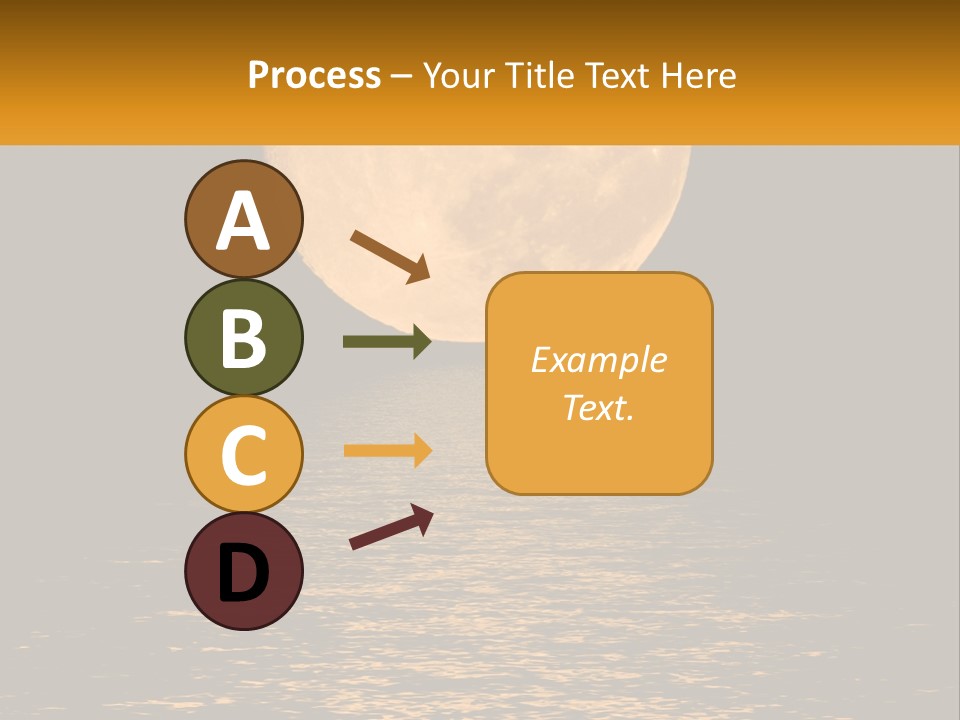 Process – Your Title Text Here

A

B

C

D

Example Text.